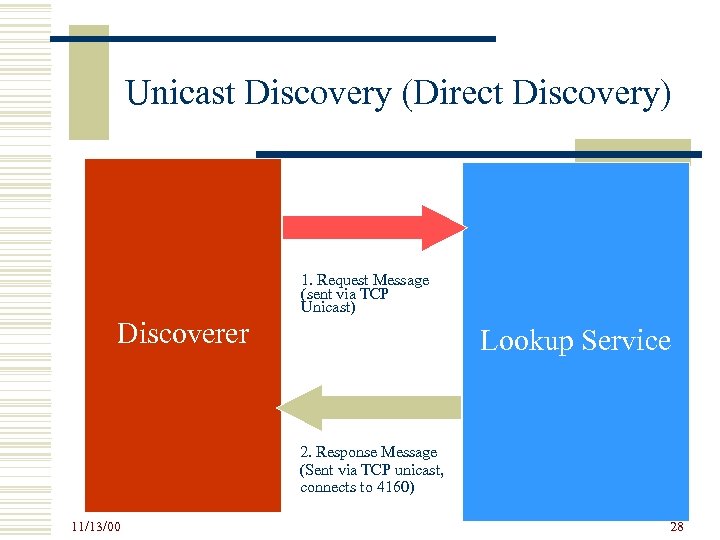 Unicast Discovery (Direct Discovery)

Discoverer

1. Request Message (sent via TCP Unicast)

Lookup Service

2. Response Message (Sent via TCP unicast, connects to 4160)

11/13/00

28